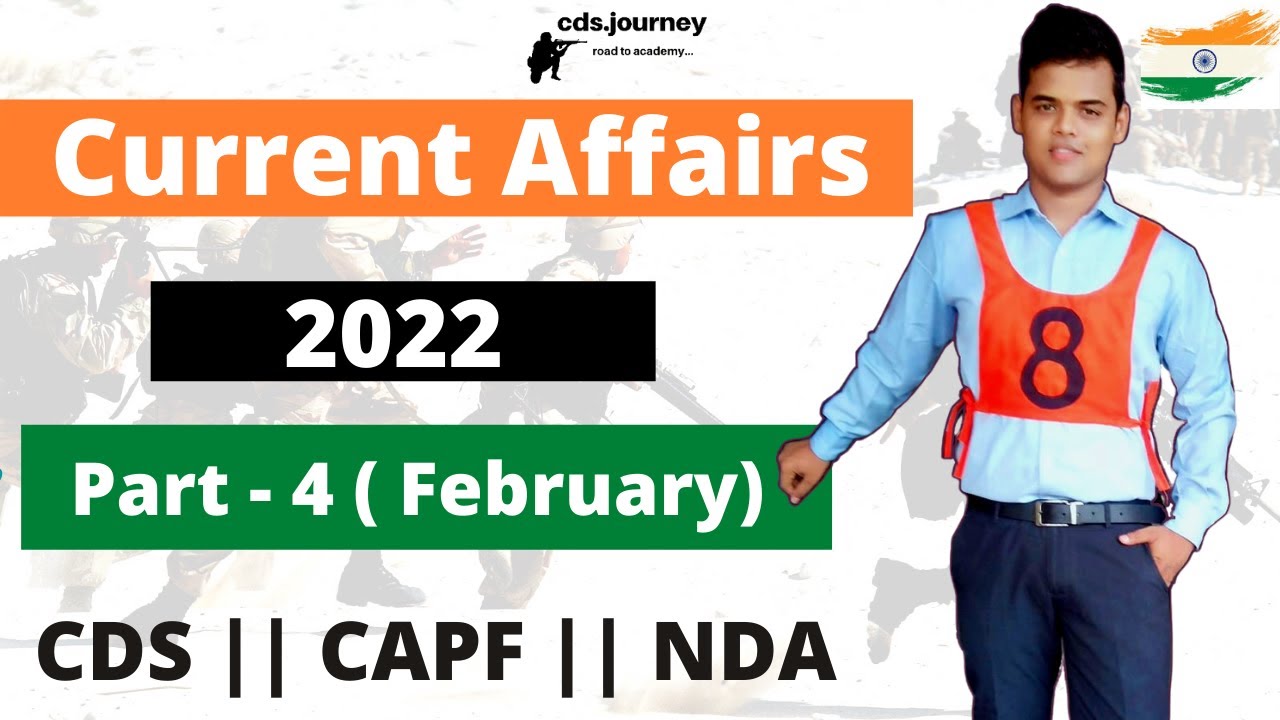 cds.journey
road to academy...

Current Affairs

2022

Part - 4 ( February)

CDS || CAPF || NDA

8